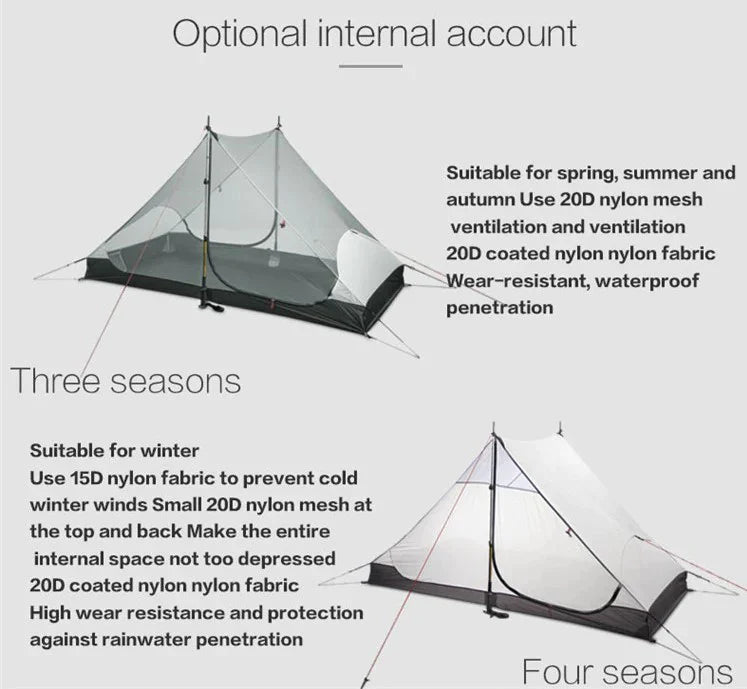 Optional internal account

Suitable for spring, summer and autumn Use 20D nylon mesh ventilation and ventilation
20D coated nylon nylon fabric
Wear-resistant, waterproof penetration

Three seasons

Suitable for winter
Use 15D nylon fabric to prevent cold winter winds Small 20D nylon mesh at the top and back Make the entire internal space not too depressed
20D coated nylon nylon fabric
High wear resistance and protection against rainwater penetration

Four seasons